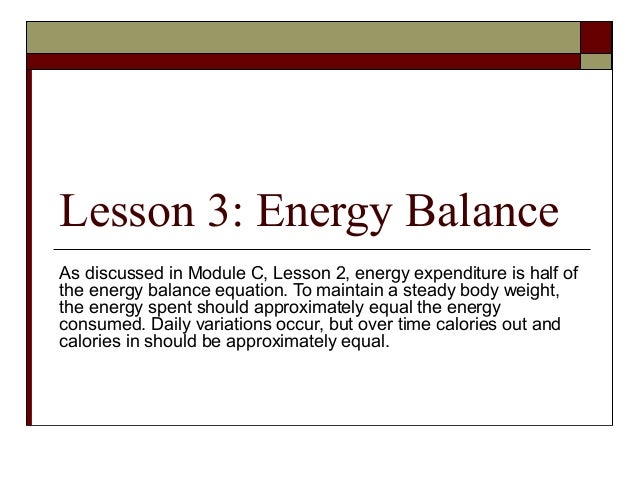 Lesson 3: Energy Balance

As discussed in Module C, Lesson 2, energy expenditure is half of the energy balance equation. To maintain a steady body weight, the energy spent should approximately equal the energy consumed. Daily variations occur, but over time calories out and calories in should be approximately equal.